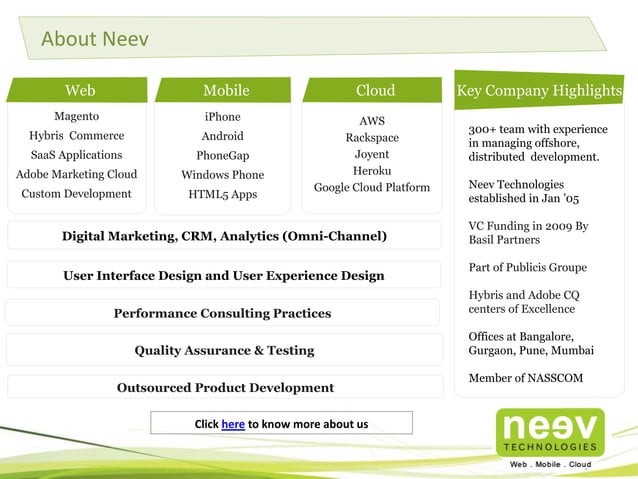 About Neev

Web
Magento
Hybris Commerce
SaaS Applications
Adobe Marketing Cloud
Custom Development

Mobile
iPhone
Android
PhoneGap
Windows Phone
HTML5 Apps

Cloud
AWS
Rackspace
Joyent
Heroku
Google Cloud Platform

Digital Marketing, CRM, Analytics (Omni-Channel)

User Interface Design and User Experience Design

Performance Consulting Practices

Quality Assurance & Testing

Outsourced Product Development

Key Company Highlights

300+ team with experience in managing offshore, distributed development.

Neev Technologies established in Jan '05

VC Funding in 2009 By Basil Partners

Part of Publicis Groupe

Hybris and Adobe CQ centers of Excellence

Offices at Bangalore, Gurgaon, Pune, Mumbai

Member of NASSCOM

Click here to know more about us

neev
TECHNOLOGIES
Web . Mobile . Cloud